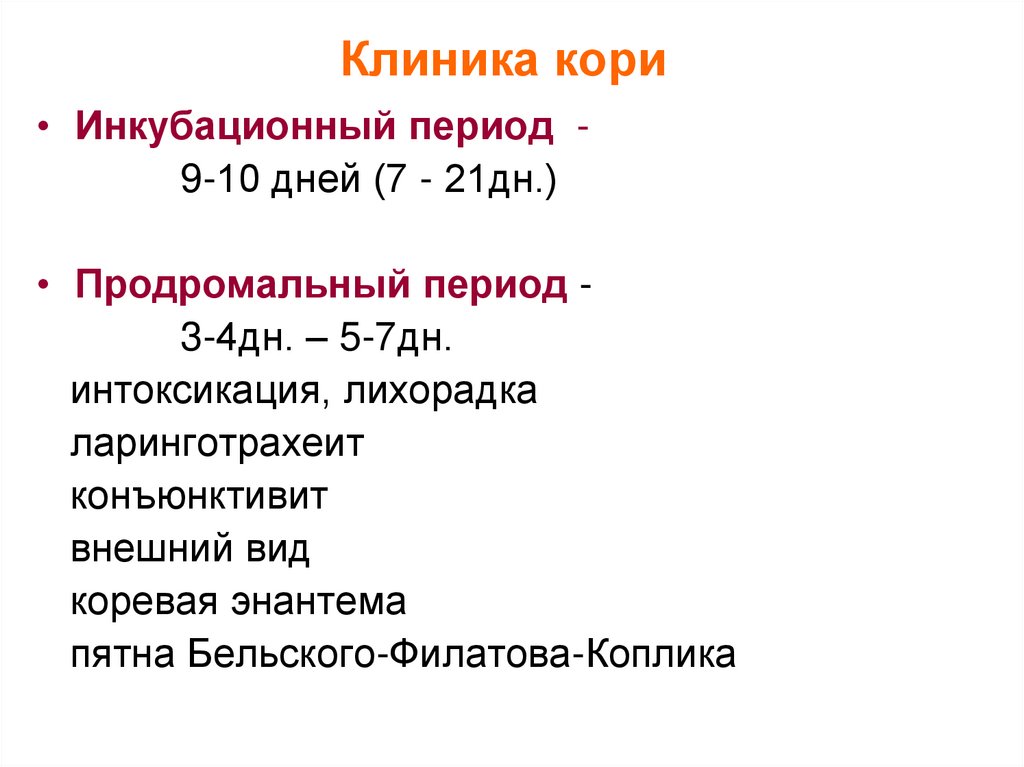 Клиника кори

• Инкубационный период -
9-10 дней (7 - 21дн.)

• Продромальный период -
3-4дн. – 5-7дн.
интоксикация, лихорадка
ларинготрахеит
конъюнктивит
внешний вид
коревая энантема
пятна Бельского-Филатова-Коплика